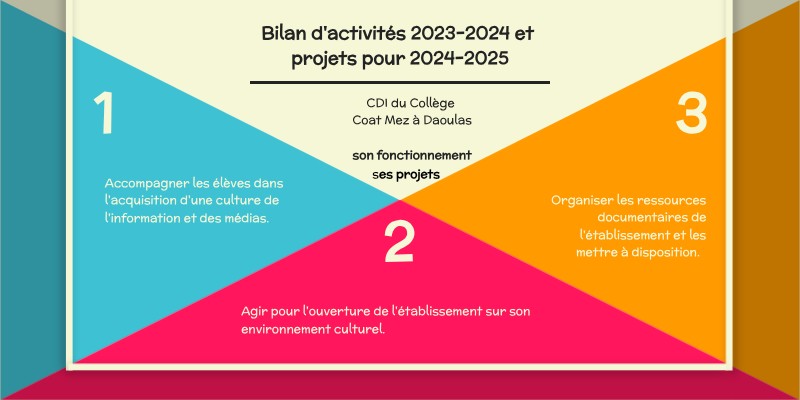 Bilan d'activités 2023-2024 et projets pour 2024-2025

CDI du Collège
Coat Mez à Daoulas

son fonctionnement
ses projets

1

Accompagner les élèves dans l'acquisition d'une culture de l'information et des médias.

2

Agir pour l'ouverture de l'établissement sur son environnement culturel.

3

Organiser les ressources documentaires de l'établissement et les mettre à disposition.